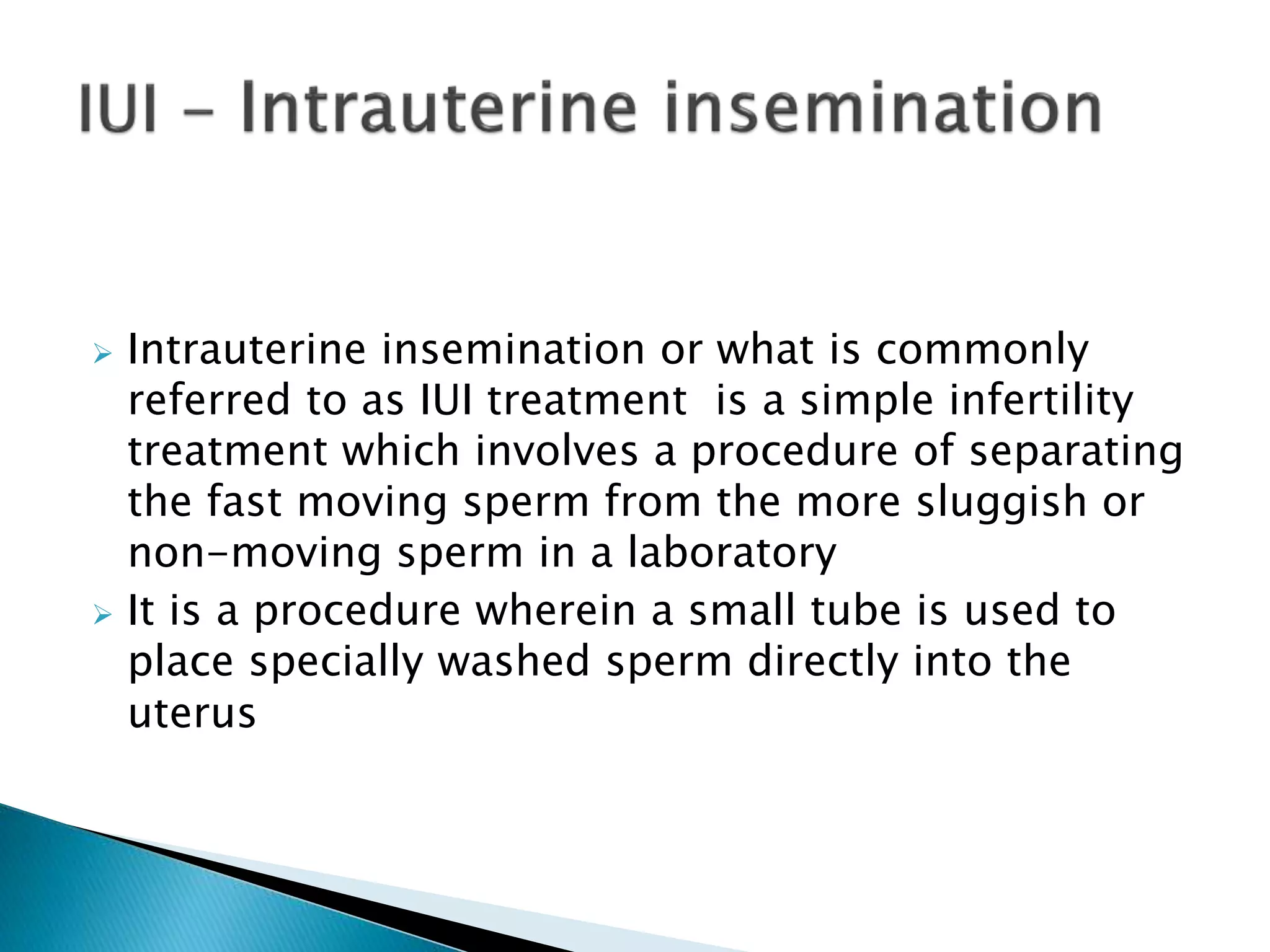 IUI – Intrauterine insemination

➢ Intrauterine insemination or what is commonly referred to as IUI treatment  is a simple infertility treatment which involves a procedure of separating the fast moving sperm from the more sluggish or non-moving sperm in a laboratory

➢ It is a procedure wherein a small tube is used to place specially washed sperm directly into the uterus